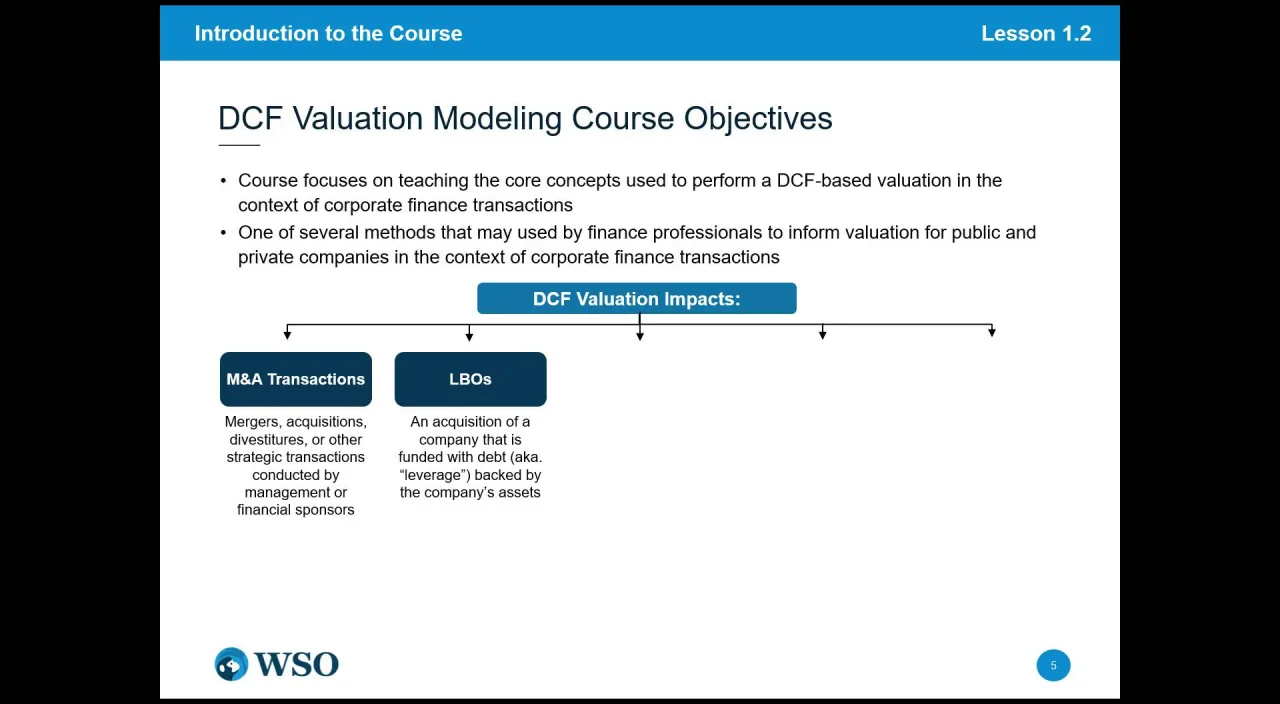 Introduction to the Course

Lesson 1.2

DCF Valuation Modeling Course Objectives

• Course focuses on teaching the core concepts used to perform a DCF-based valuation in the context of corporate finance transactions
• One of several methods that may used by finance professionals to inform valuation for public and private companies in the context of corporate finance transactions

DCF Valuation Impacts:

M&A Transactions

Mergers, acquisitions, divestitures, or other strategic transactions conducted by management or financial sponsors

LBOs

An acquisition of a company that is funded with debt (aka. "leverage") backed by the company's assets

WSO

5